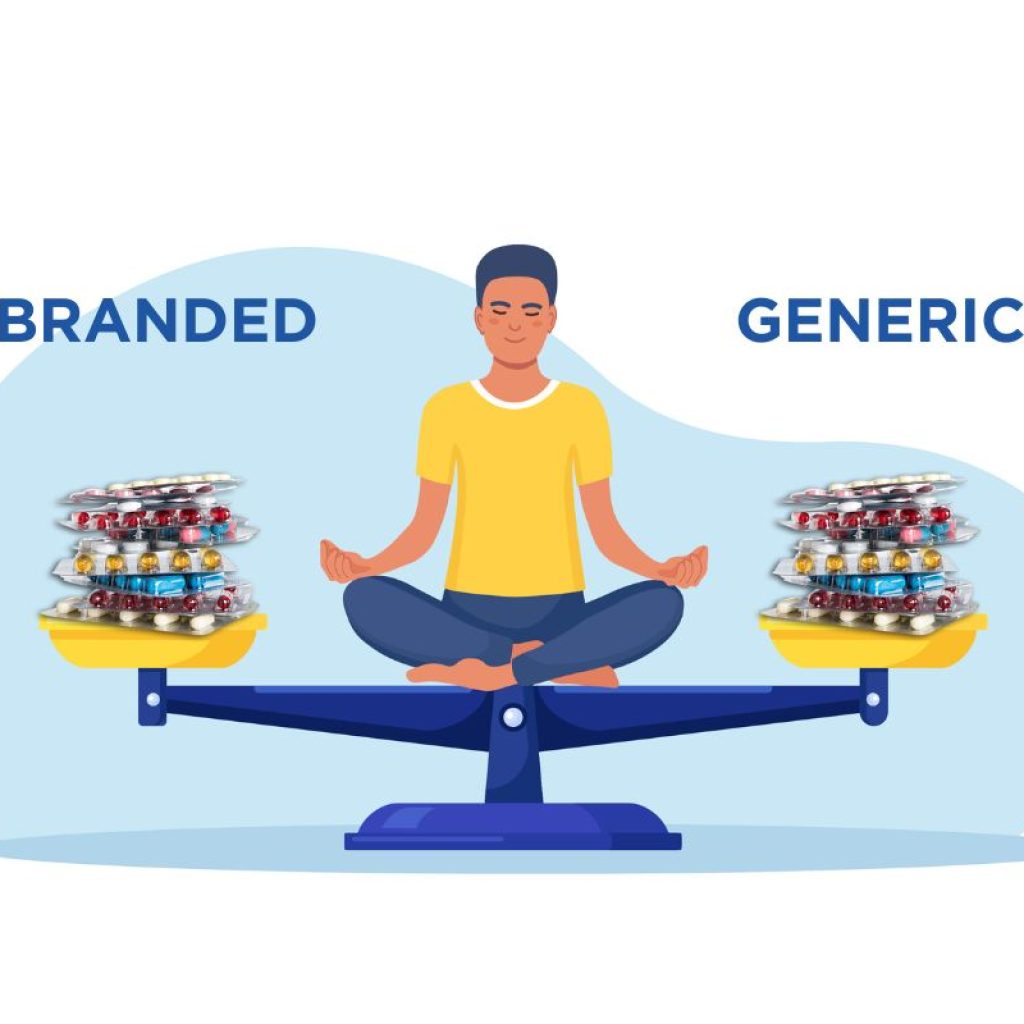 BRANDED

GENERIC